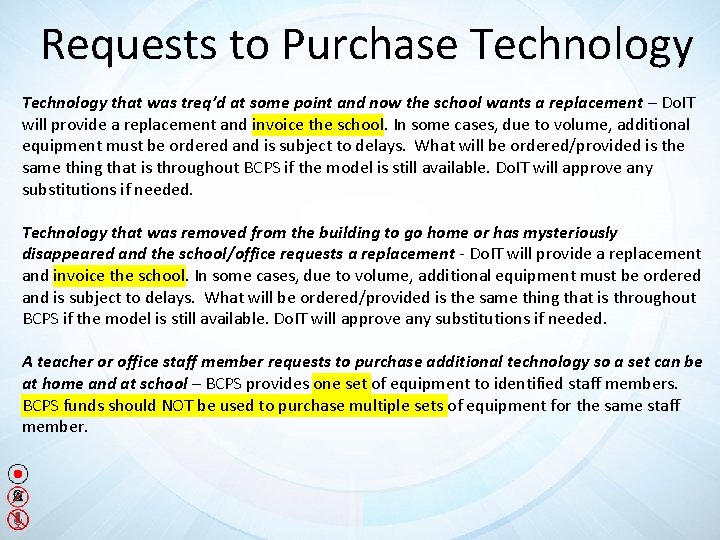 Requests to Purchase Technology

Technology that was treq'd at some point and now the school wants a replacement – DoIT will provide a replacement and invoice the school. In some cases, due to volume, additional equipment must be ordered and is subject to delays. What will be ordered/provided is the same thing that is throughout BCPS if the model is still available. DoIT will approve any substitutions if needed.

Technology that was removed from the building to go home or has mysteriously disappeared and the school/office requests a replacement - DoIT will provide a replacement and invoice the school. In some cases, due to volume, additional equipment must be ordered and is subject to delays. What will be ordered/provided is the same thing that is throughout BCPS if the model is still available. DoIT will approve any substitutions if needed.

A teacher or office staff member requests to purchase additional technology so a set can be at home and at school – BCPS provides one set of equipment to identified staff members. BCPS funds should NOT be used to purchase multiple sets of equipment for the same staff member.